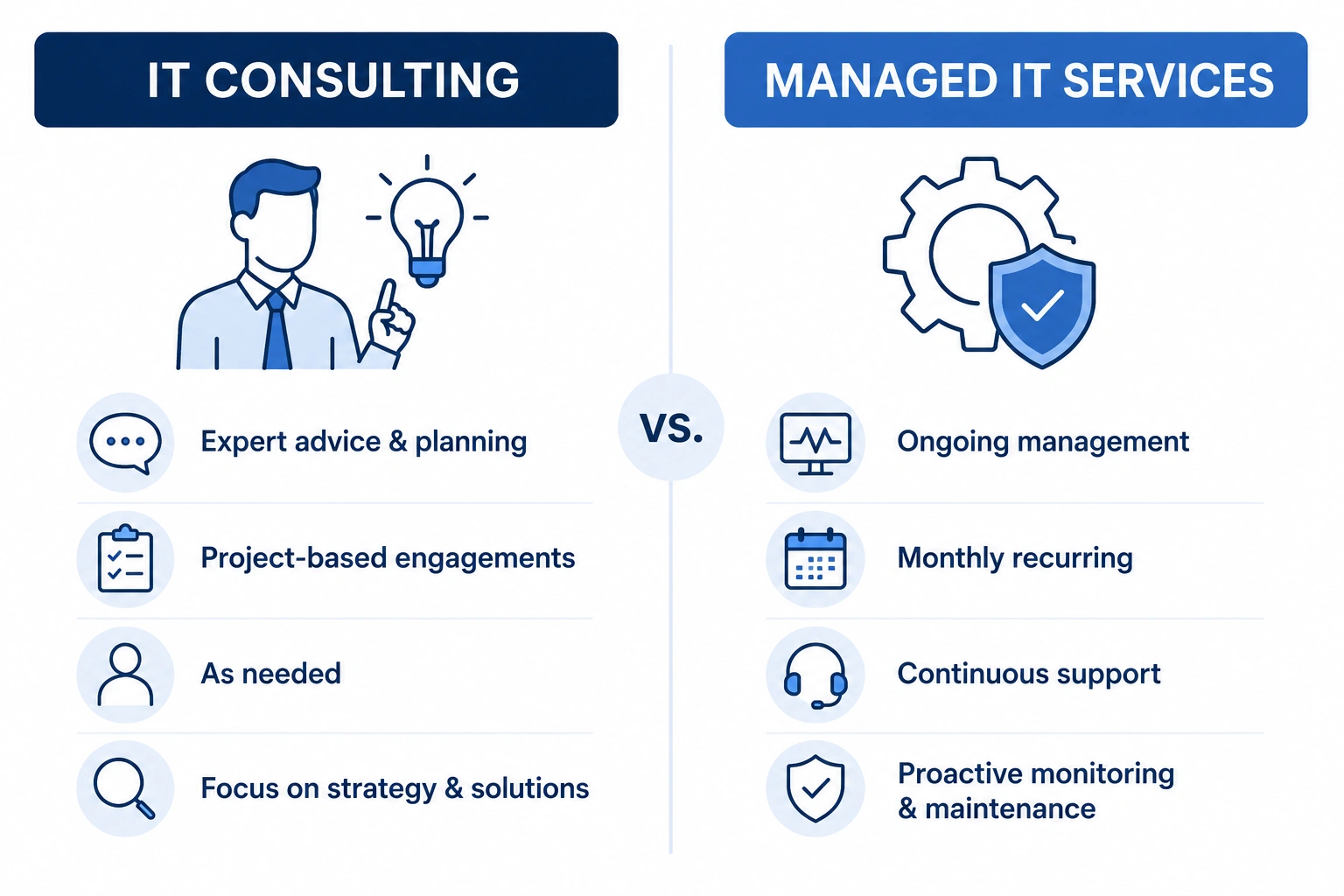 IT CONSULTING

Expert advice & planning

Project-based engagements

As needed

Focus on strategy & solutions

VS.

MANAGED IT SERVICES

Ongoing management

Monthly recurring

Continuous support

Proactive monitoring & maintenance